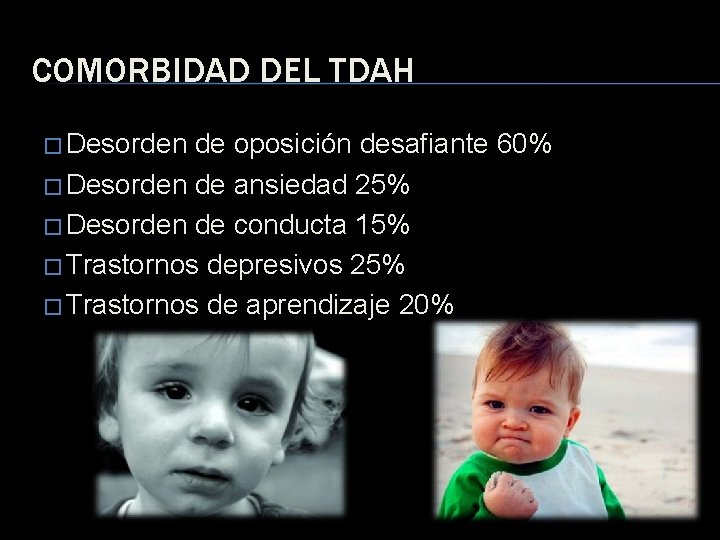 COMORBIDAD DEL TDAH

□ Desorden de oposición desafiante 60%
□ Desorden de ansiedad 25%
□ Desorden de conducta 15%
□ Trastornos depresivos 25%
□ Trastornos de aprendizaje 20%